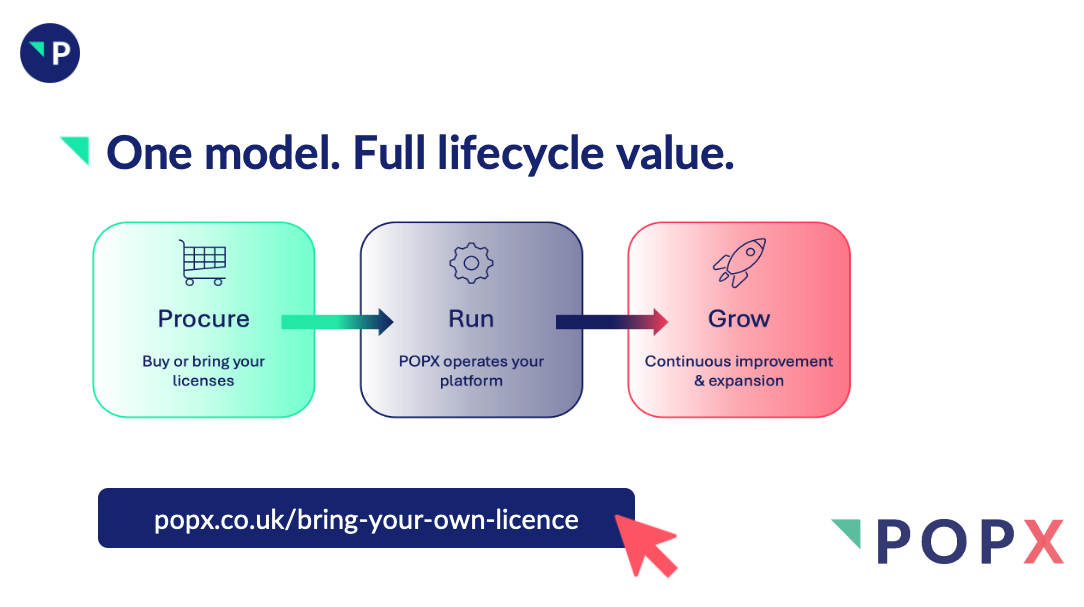 P

One model. Full lifecycle value.

Procure

Buy or bring your licenses

Run

POPX operates your platform

Grow

Continuous improvement & expansion

popx.co.uk/bring-your-own-licence

POPX